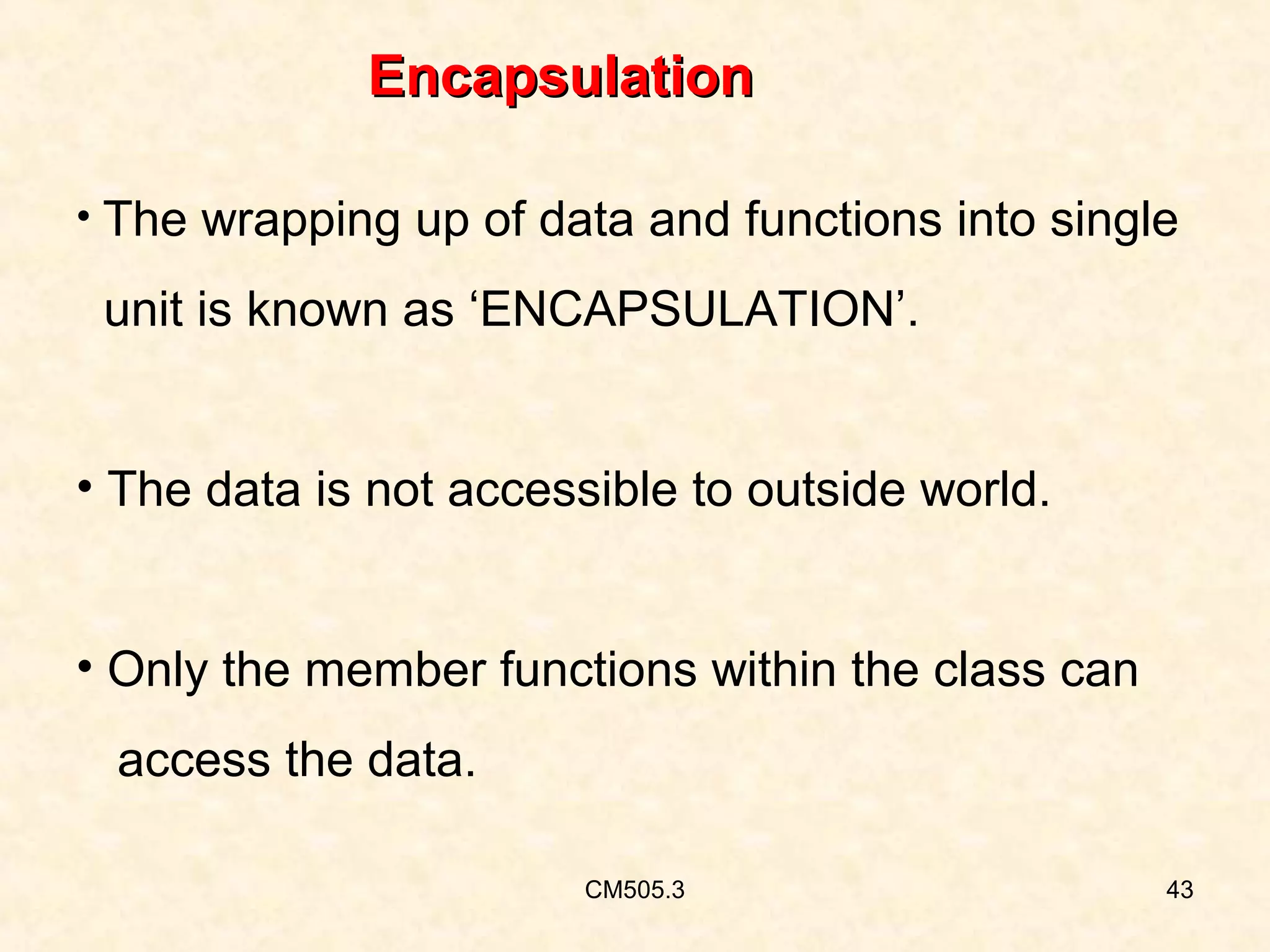 Encapsulation

• The wrapping up of data and functions into single unit is known as ‘ENCAPSULATION’.

• The data is not accessible to outside world.

• Only the member functions within the class can access the data.

CM505.3

43